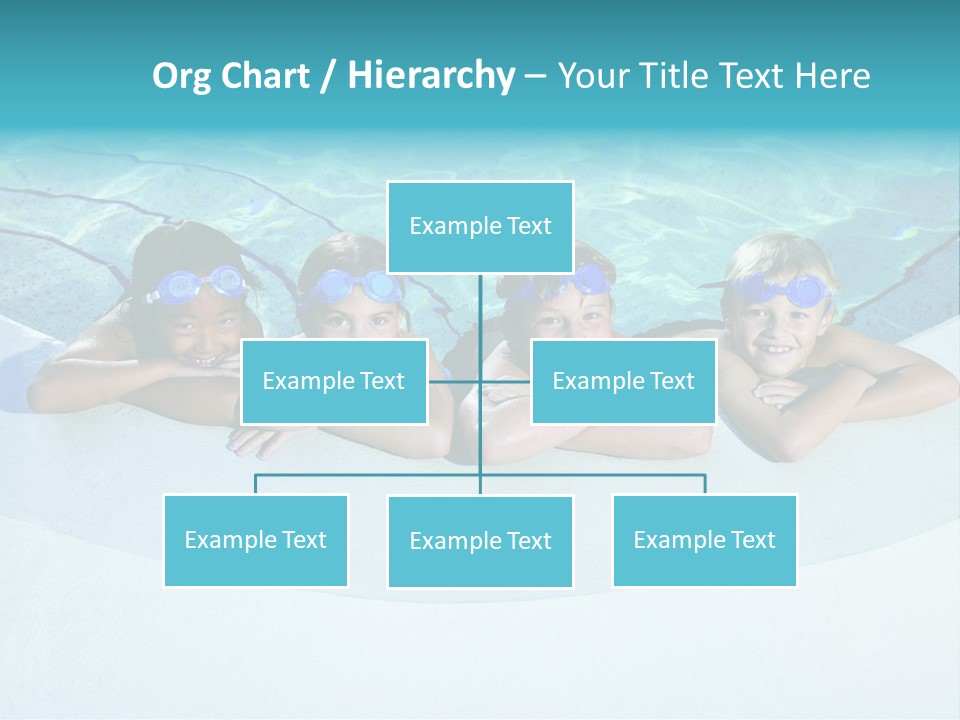 Org Chart / Hierarchy – Your Title Text Here

Example Text

Example Text

Example Text

Example Text

Example Text

Example Text